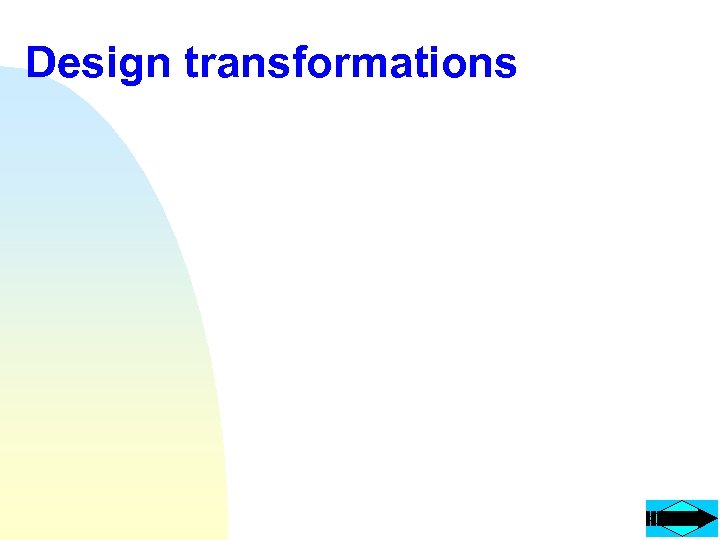 Design transformations